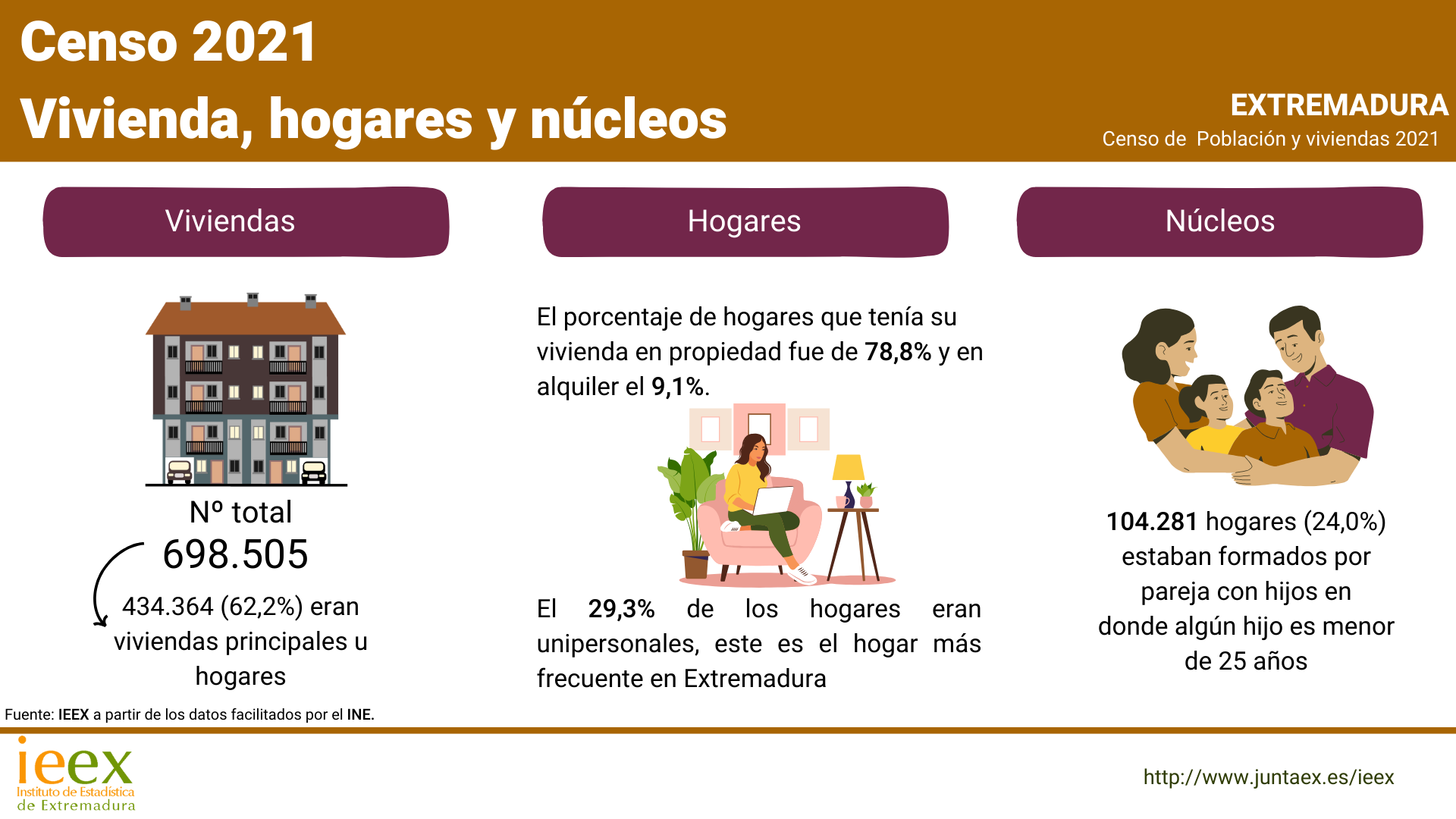 Censo 2021
Vivienda, hogares y núcleos

EXTREMADURA
Censo de Población y viviendas 2021

Viviendas

Nº total
698.505

434.364 (62,2%) eran viviendas principales u hogares

Hogares

El porcentaje de hogares que tenía su vivienda en propiedad fue de 78,8% y en alquiler el 9,1%.

El 29,3% de los hogares eran unipersonales, este es el hogar más frecuente en Extremadura

Núcleos

104.281 hogares (24,0%) estaban formados por pareja con hijos en donde algún hijo es menor de 25 años

Fuente: IEEX a partir de los datos facilitados por el INE.

ieex
Instituto de Estadística de Extremadura

http://www.juntaex.es/ieex